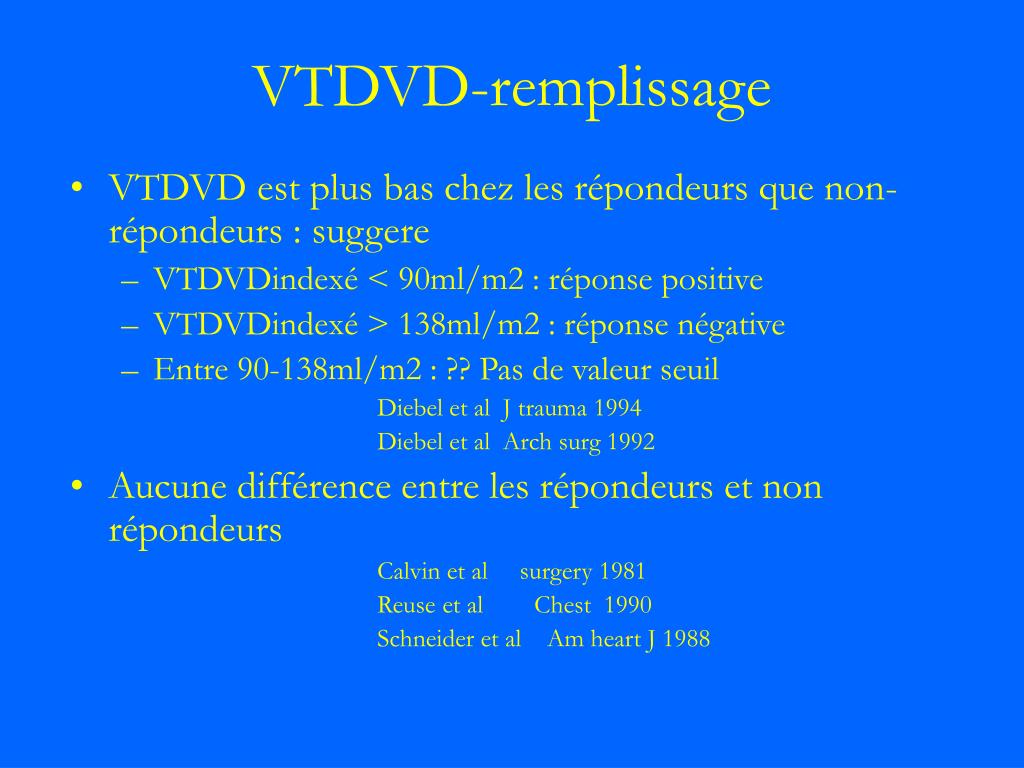 VTDVD-remplissage

• VTDVD est plus bas chez les répondeurs que non-répondeurs : suggere
– VTDVDindexé < 90ml/m2 : réponse positive
– VTDVDindexé > 138ml/m2 : réponse négative
– Entre 90-138ml/m2 : ?? Pas de valeur seuil
Diebel et al J trauma 1994
Diebel et al Arch surg 1992

• Aucune différence entre les répondeurs et non répondeurs
Calvin et al surgery 1981
Reuse et al Chest 1990
Schneider et al Am heart J 1988